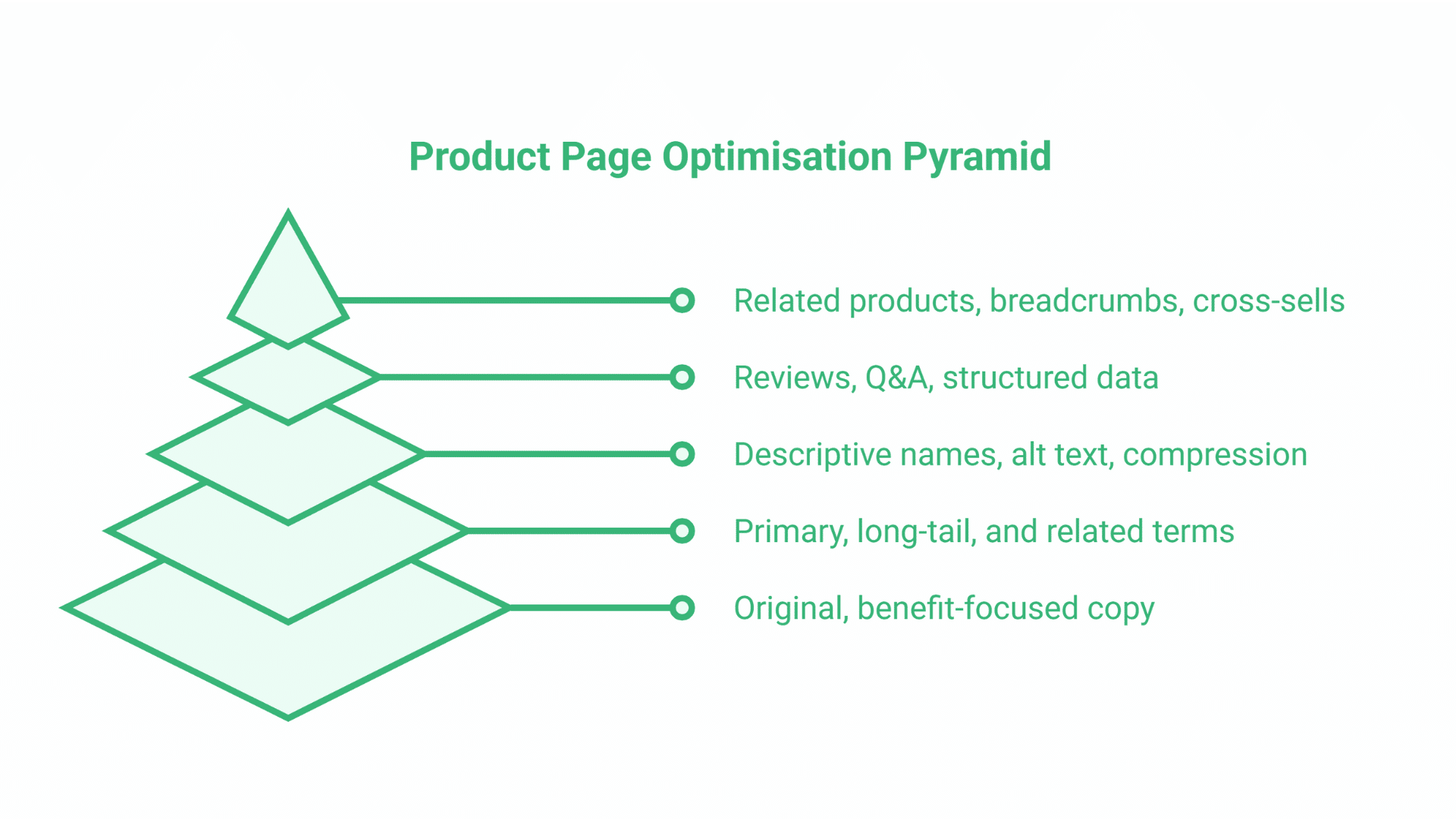 Product Page Optimisation Pyramid

Related products, breadcrumbs, cross-sells

Reviews, Q&A, structured data

Descriptive names, alt text, compression

Primary, long-tail, and related terms

Original, benefit-focused copy